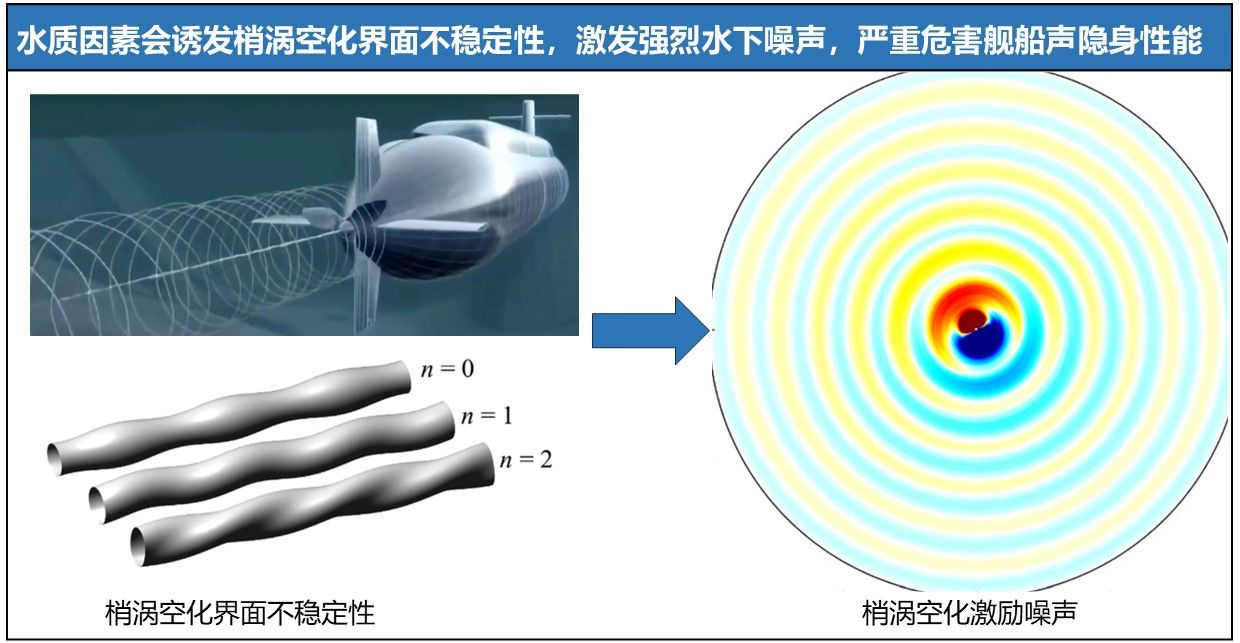 水质因素会诱发梢涡空化界面不稳定性，激发强烈水下噪声，严重危害舰船声隐身性能

$n = 0$

$n = 1$

$n = 2$

梢涡空化界面不稳定性

梢涡空化激励噪声